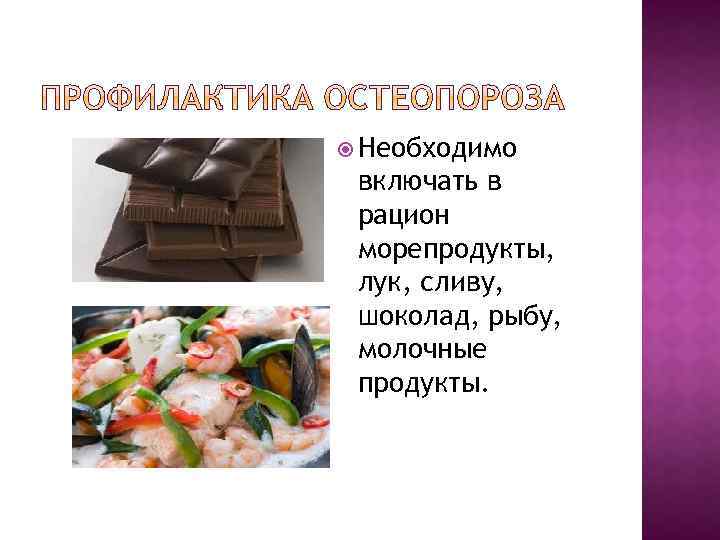 ПРОФИЛАКТИКА ОСТЕОПОРОЗА

Необходимо включать в рацион морепродукты, лук, сливу, шоколад, рыбу, молочные продукты.